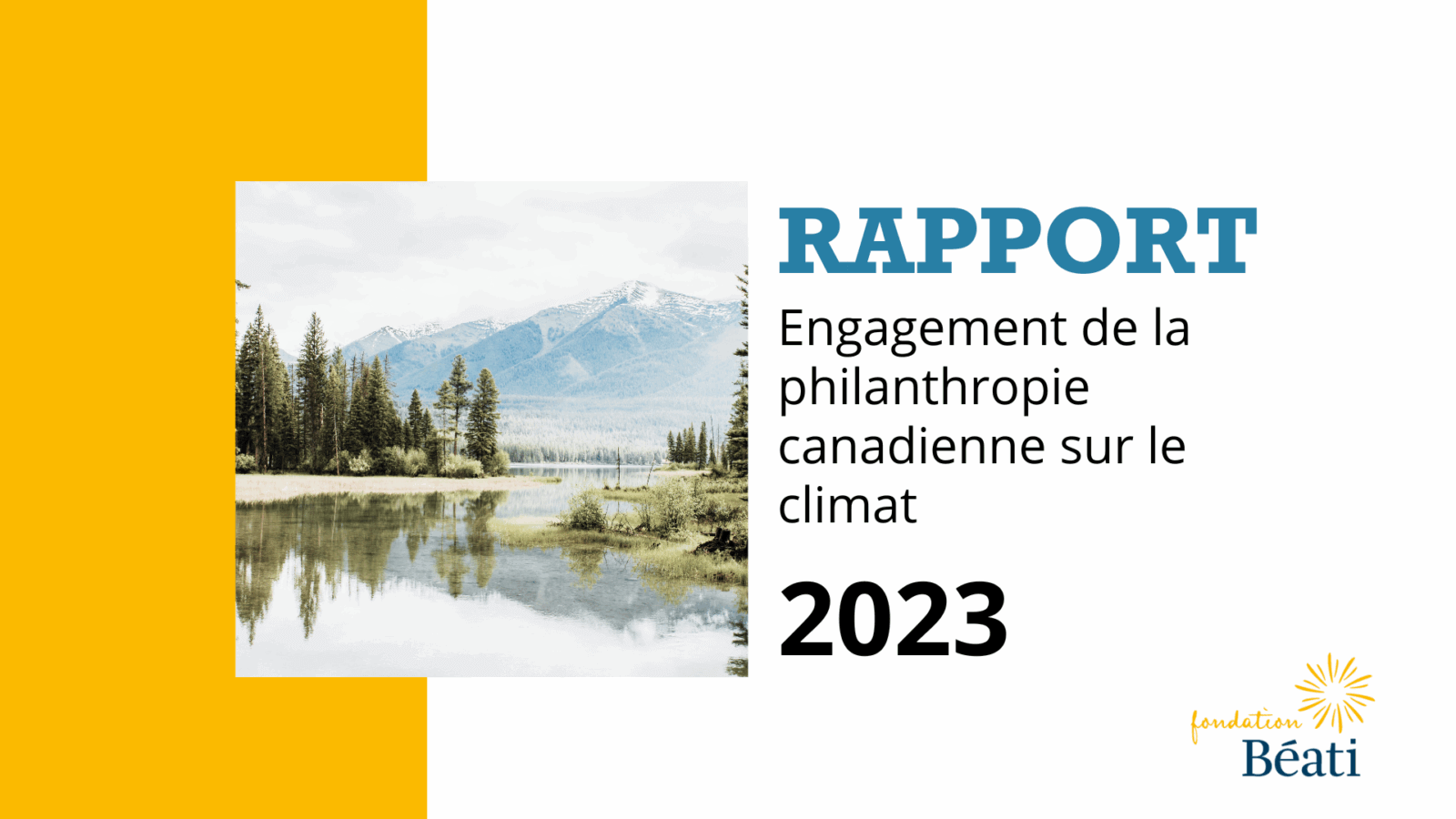 RAPPORT

Engagement de la philanthropie canadienne sur le climat

2023

fondation
Béati